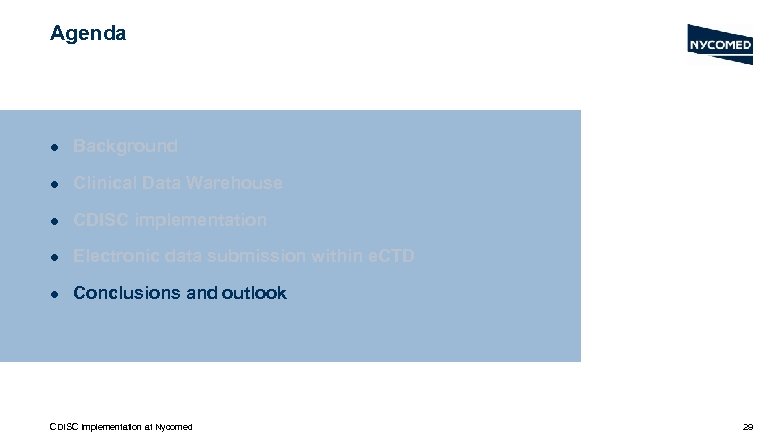 Agenda

NYCOMED

- Background
- Clinical Data Warehouse
- CDISC implementation
- Electronic data submission within eCTD
- Conclusions and outlook

CDISC implementation at Nycomed

29